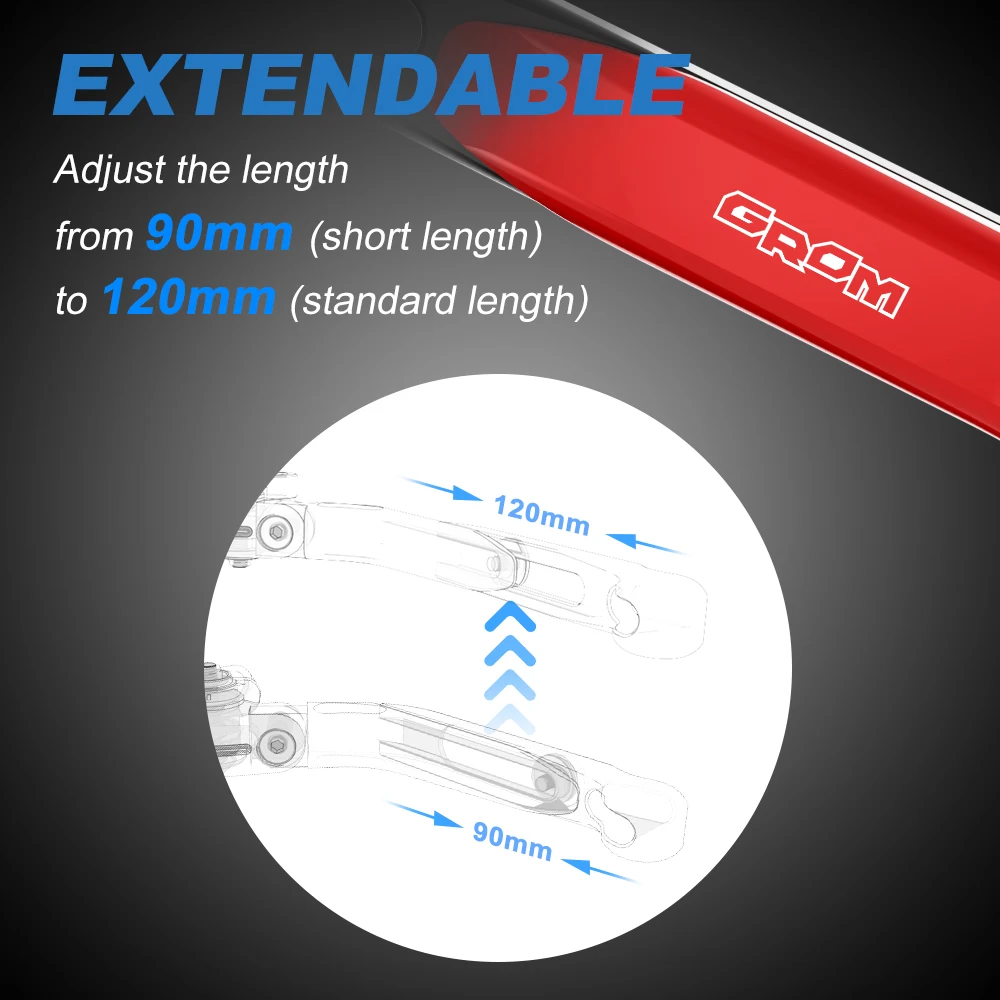 EXTENDABLE

Adjust the length from 90mm (short length) to 120mm (standard length)

GROM

120mm

90mm